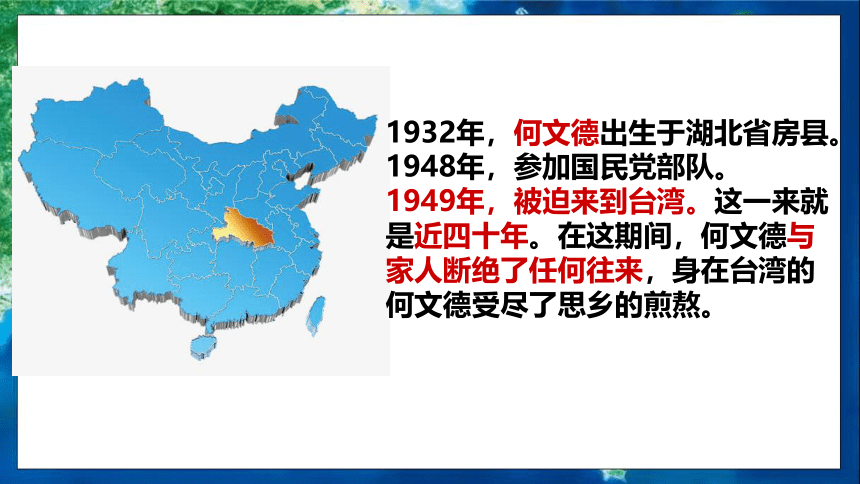 1932年，何文德出生于湖北省房县。
1948年，参加国民党部队。
1949年，被迫来到台湾。这一来就是近四十年。在这期间，何文德与家人断绝了任何往来，身在台湾的何文德受尽了思乡的煎熬。